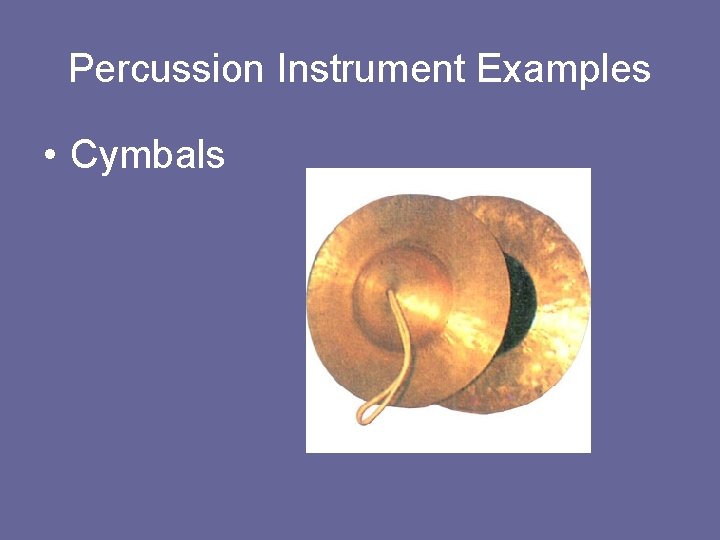 Percussion Instrument Examples

• Cymbals